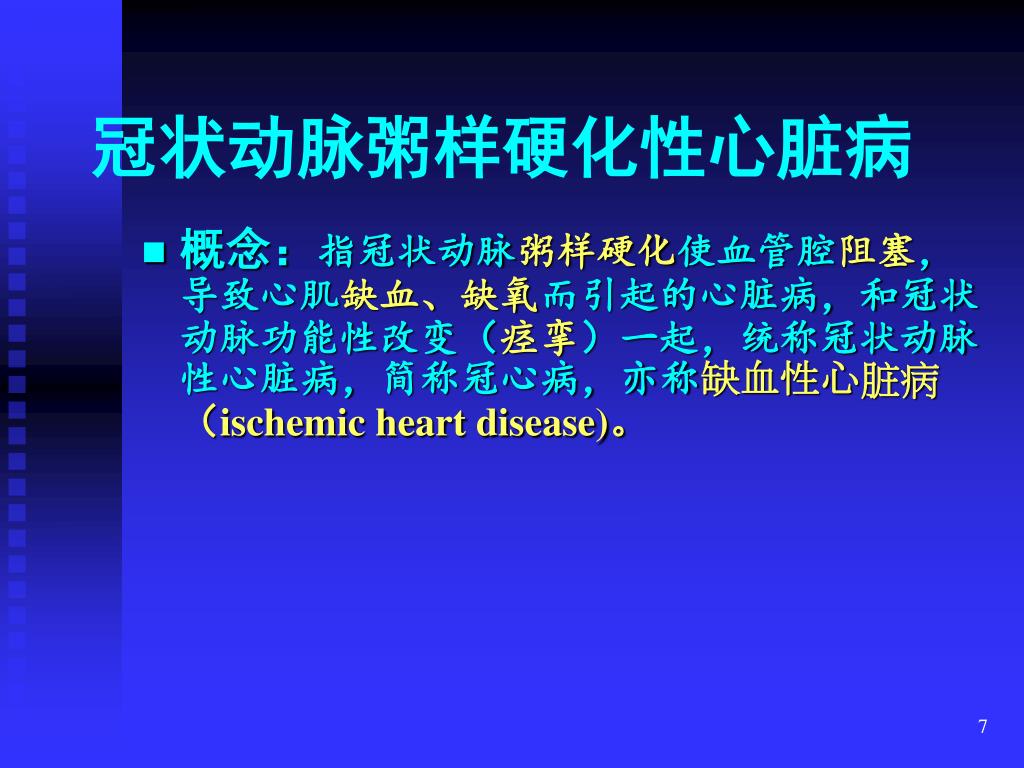 冠状动脉粥样硬化性心脏病

■ 概念：指冠状动脉粥样硬化使血管腔阻塞，导致心肌缺血、缺氧而引起的心脏病，和冠状动脉功能性改变（痉挛）一起，统称冠状动脉性心脏病，简称冠心病，亦称缺血性心脏病（ischemic heart disease)。

7